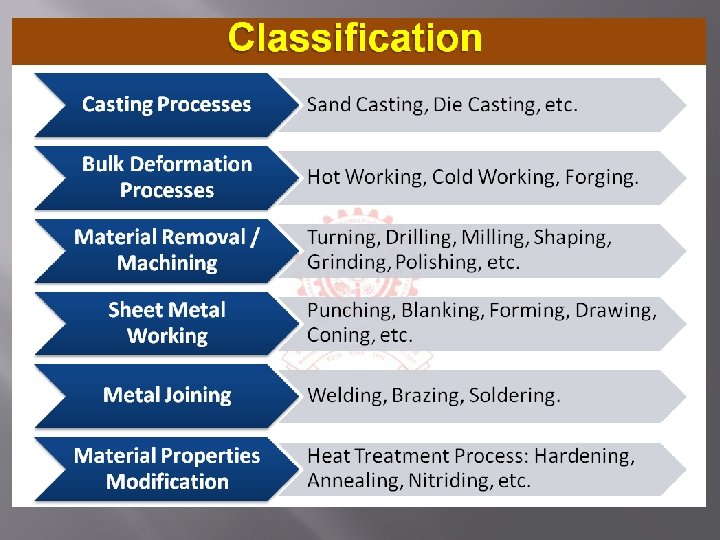 Classification

Casting Processes

Sand Casting, Die Casting, etc.

Bulk Deformation Processes

Hot Working, Cold Working, Forging.

Material Removal / Machining

Turning, Drilling, Milling, Shaping, Grinding, Polishing, etc.

Sheet Metal Working

Punching, Blanking, Forming, Drawing, Coning, etc.

Metal Joining

Welding, Brazing, Soldering.

Material Properties Modification

Heat Treatment Process: Hardening, Annealing, Nitriding, etc.